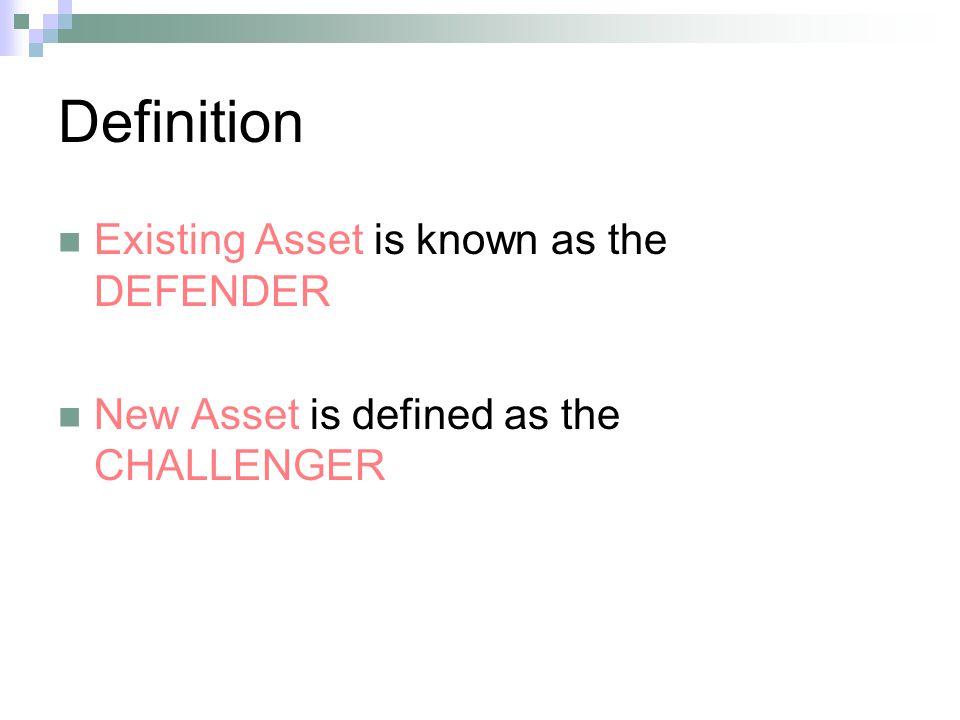 Definition

Existing Asset is known as the DEFENDER

New Asset is defined as the CHALLENGER